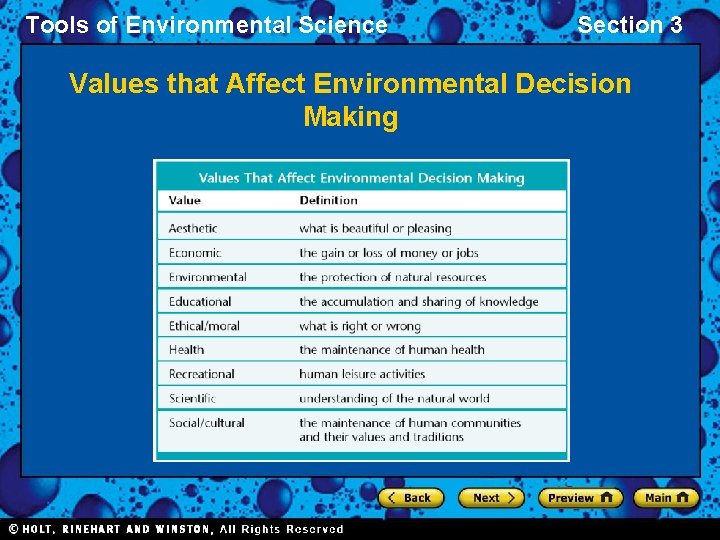 Tools of Environmental Science

Section 3

Values that Affect Environmental Decision Making

Values That Affect Environmental Decision Making

| Value | Definition |
|---|---|
| Aesthetic | what is beautiful or pleasing |
| Economic | the gain or loss of money or jobs |
| Environmental | the protection of natural resources |
| Educational | the accumulation and sharing of knowledge |
| Ethical/moral | what is right or wrong |
| Health | the maintenance of human health |
| Recreational | human leisure activities |
| Scientific | understanding of the natural world |
| Social/cultural | the maintenance of human communities and their values and traditions |

Back Next Preview Main

© HOLT, RINEHART AND WINSTON, All Rights Reserved